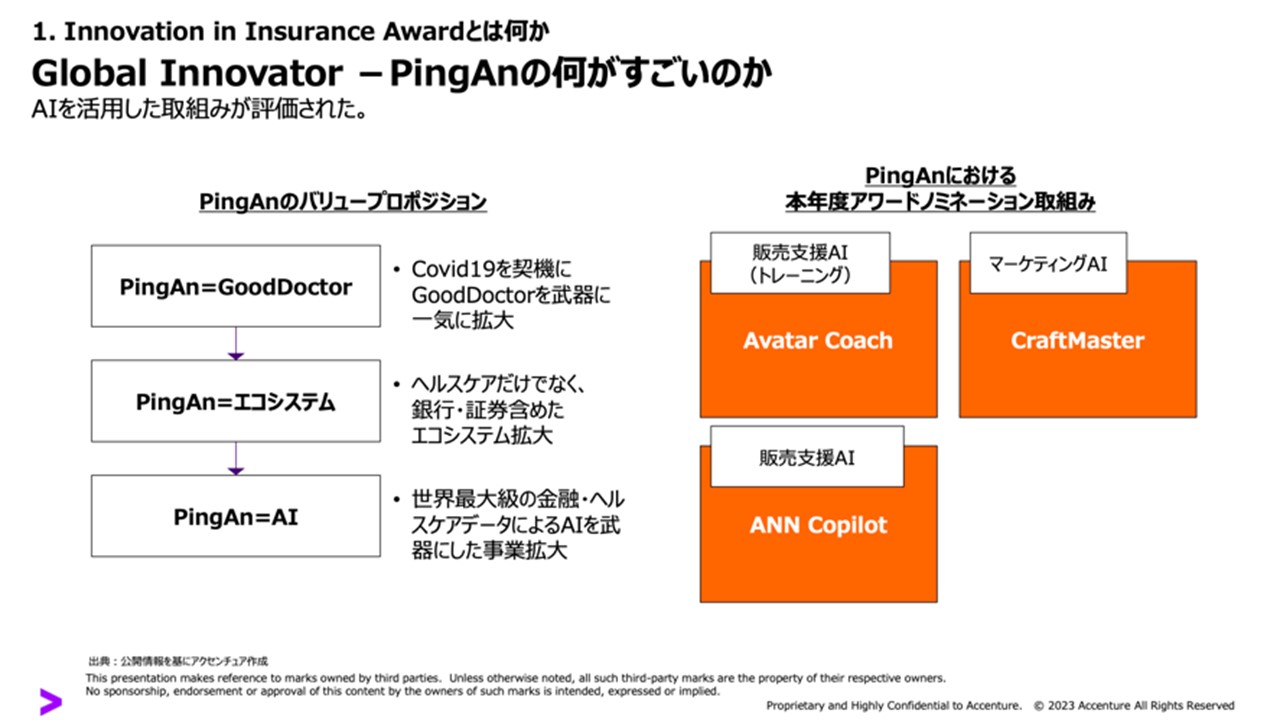 1. Innovation in Insurance Awardとは何か

Global Innovator －PingAnの何がすごいのか

AIを活用した取組みが評価された。

PingAnのバリュープロポジション

PingAn=GoodDoctor

• Covid19を契機にGoodDoctorを武器に一気に拡大

PingAn=エコシステム

• ヘルスケアだけでなく、銀行・証券含めたエコシステム拡大

PingAn=AI

• 世界最大級の金融・ヘルスケアデータによるAIを武器にした事業拡大

PingAnにおける
本年度アワードノミネーション取組み

販売支援AI
（トレーニング）

Avatar Coach

マーケティングAI

CraftMaster

販売支援AI

ANN Copilot

出典：公開情報を基にアクセンチュア作成

This presentation makes reference to marks owned by third parties. Unless otherwise noted, all such third-party marks are the property of their respective owners.
No sponsorship, endorsement or approval of this content by the owners of such marks is intended, expressed or implied.

Proprietary and Highly Confidential to Accenture. © 2023 Accenture All Rights Reserved